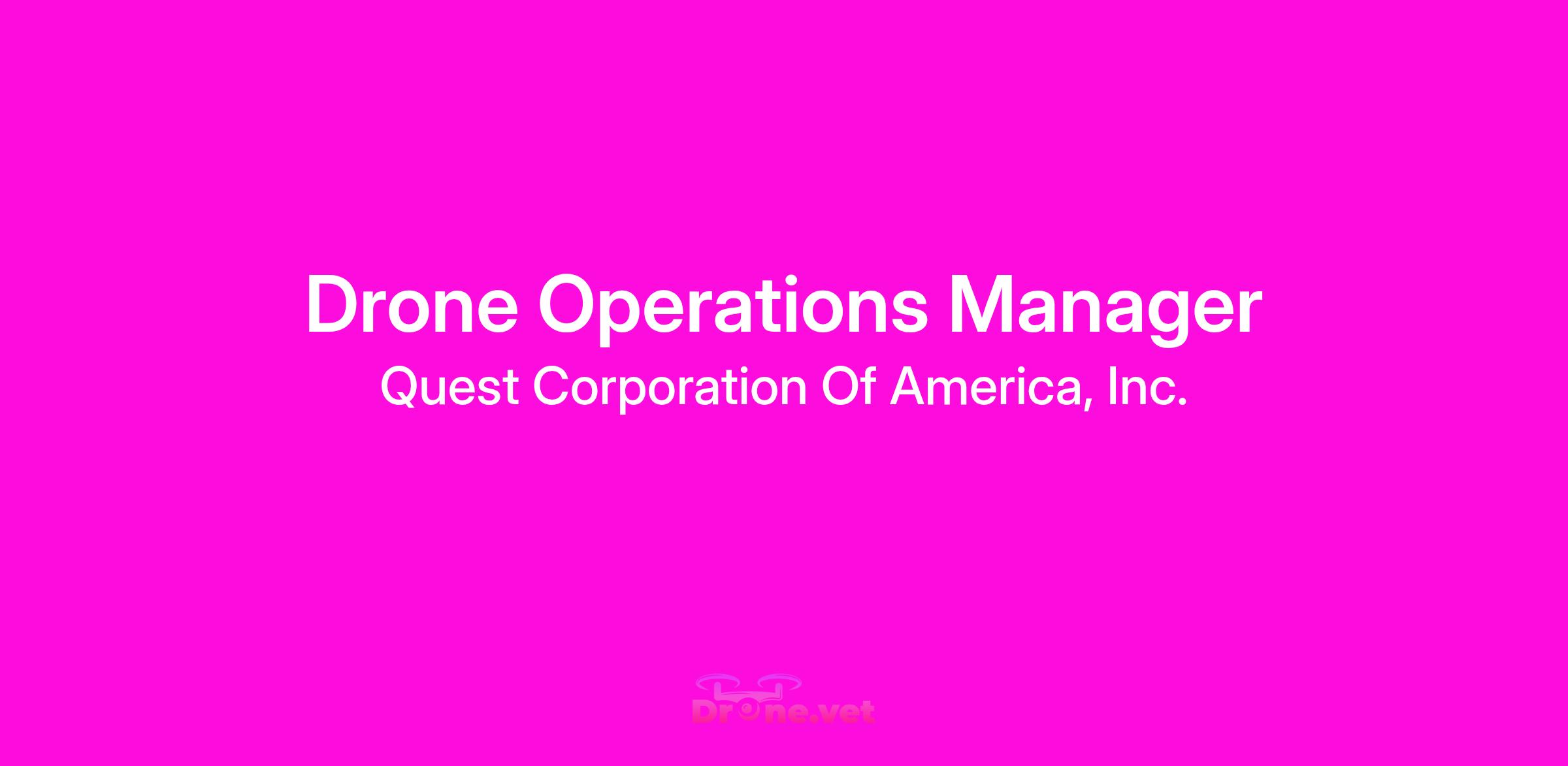 Drone Operations Manager
Quest Corporation Of America, Inc.

Drone.vet